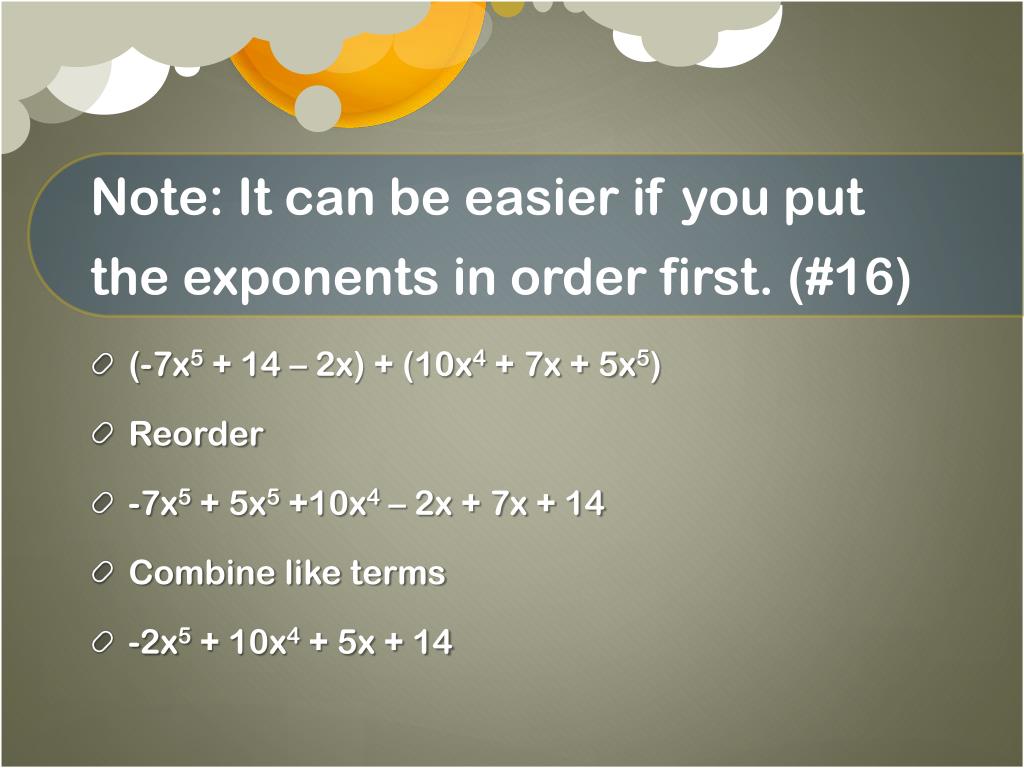 Note: It can be easier if you put the exponents in order first. (#16)

$(-7x^5 + 14 – 2x) + (10x^4 + 7x + 5x^5)$

Reorder

$-7x^5 + 5x^5 +10x^4 – 2x + 7x + 14$

Combine like terms

$-2x^5 + 10x^4 + 5x + 14$